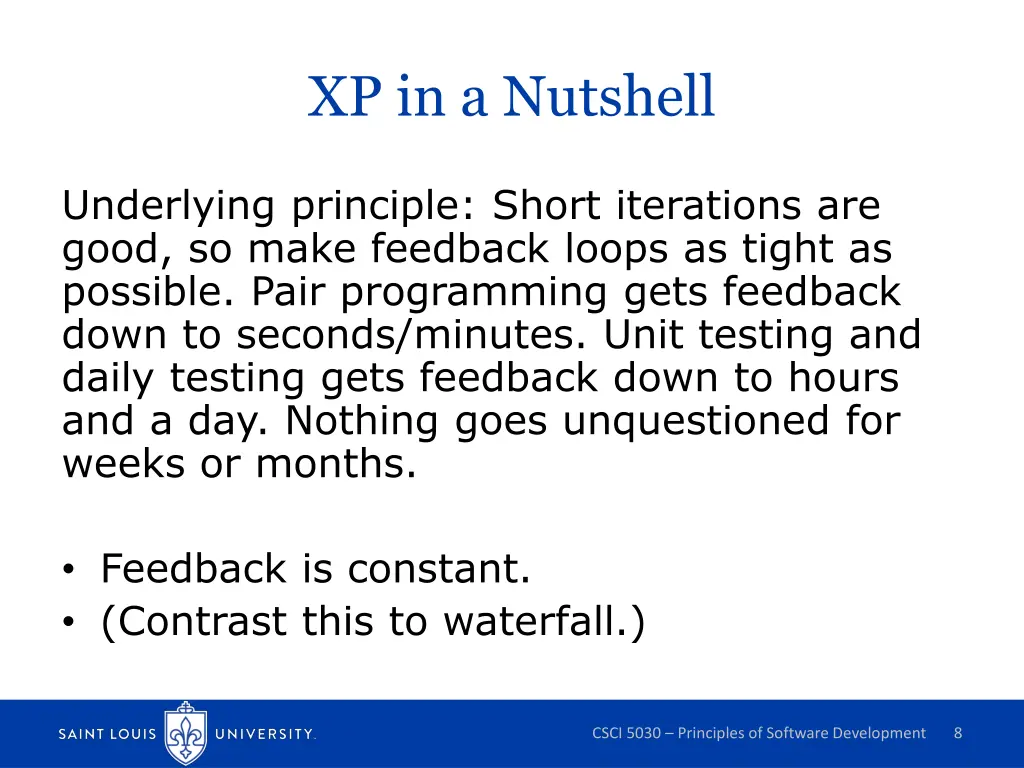 XP in a Nutshell

Underlying principle: Short iterations are good, so make feedback loops as tight as possible. Pair programming gets feedback down to seconds/minutes. Unit testing and daily testing gets feedback down to hours and a day. Nothing goes unquestioned for weeks or months.

• Feedback is constant.
• (Contrast this to waterfall.)

SAINT LOUIS UNIVERSITY.

CSCI 5030 – Principles of Software Development 8